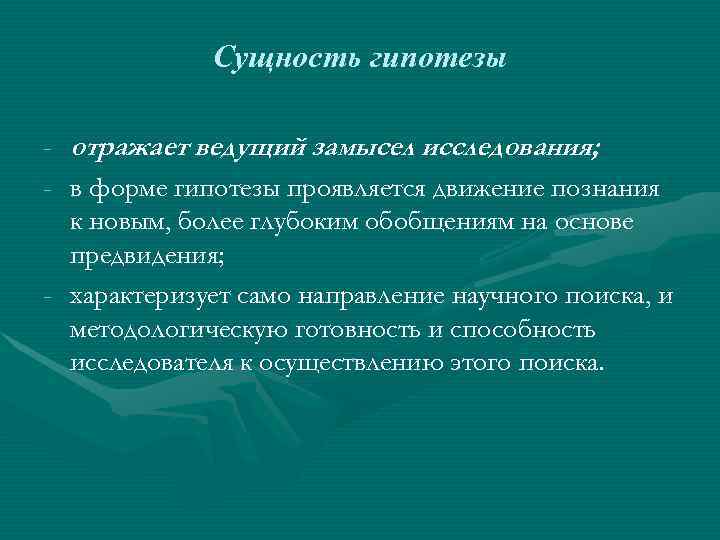 Сущность гипотезы

- отражает ведущий замысел исследования;
- в форме гипотезы проявляется движение познания к новым, более глубоким обобщениям на основе предвидения;
- характеризует само направление научного поиска, и методологическую готовность и способность исследователя к осуществлению этого поиска.